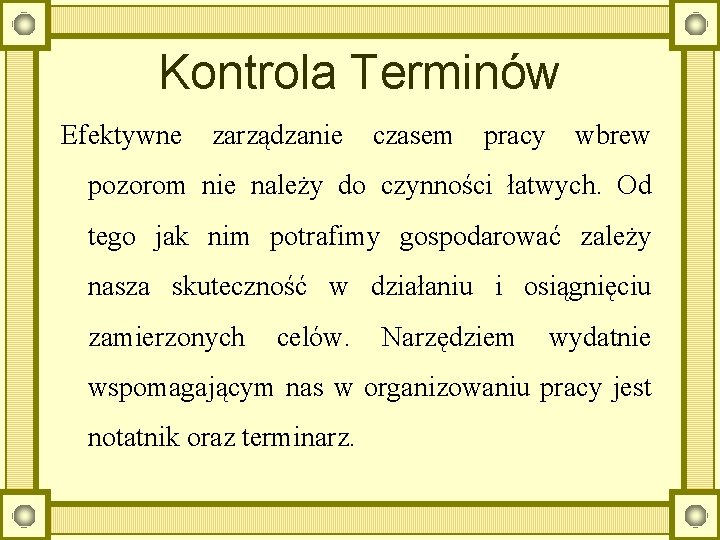 Kontrola Terminów

Efektywne zarządzanie czasem pracy wbrew pozorom nie należy do czynności łatwych. Od tego jak nim potrafimy gospodarować zależy nasza skuteczność w działaniu i osiągnięciu zamierzonych celów. Narzędziem wydatnie wspomagającym nas w organizowaniu pracy jest notatnik oraz terminarz.